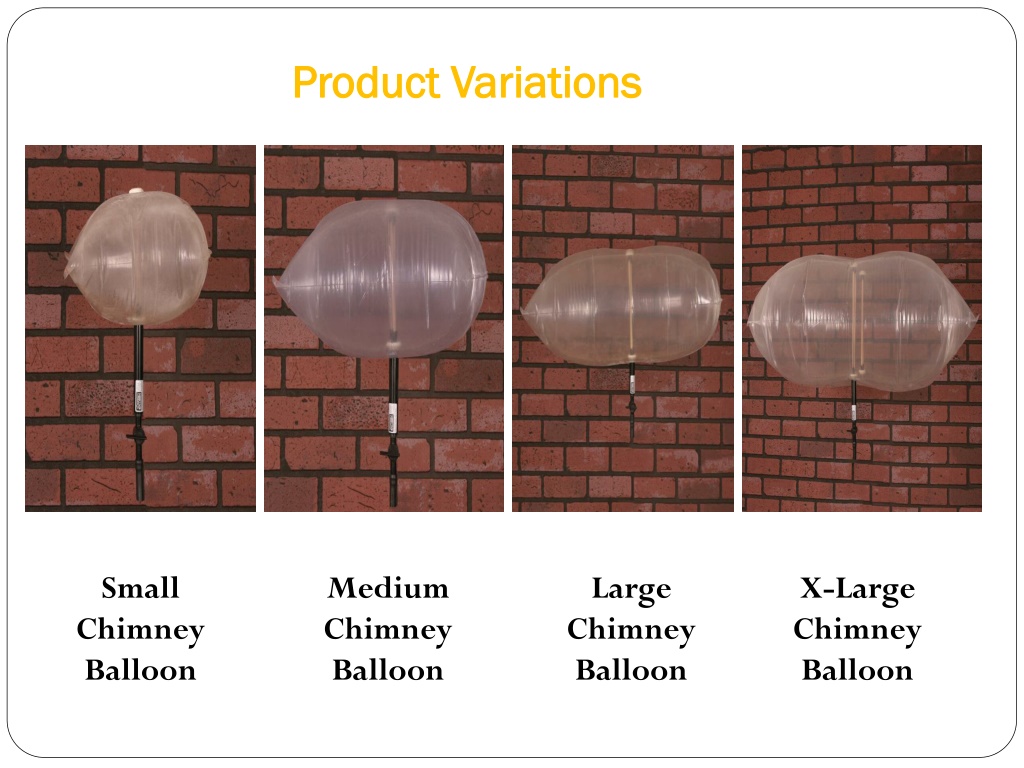 Product Variations

Small Chimney Balloon

Medium Chimney Balloon

Large Chimney Balloon

X-Large Chimney Balloon